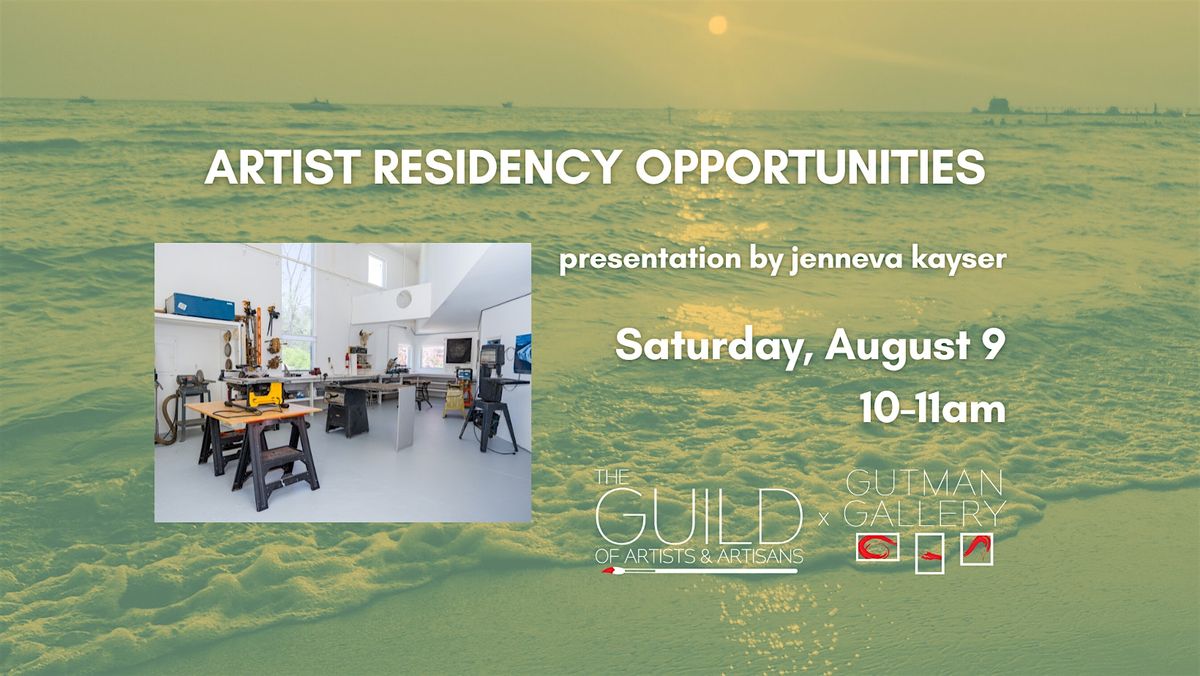 ARTIST RESIDENCY OPPORTUNITIES

presentation by jenneva kayser

Saturday, August 9
10-11am

THE GUILD OF ARTISTS & ARTISANS x GUTMAN GALLERY